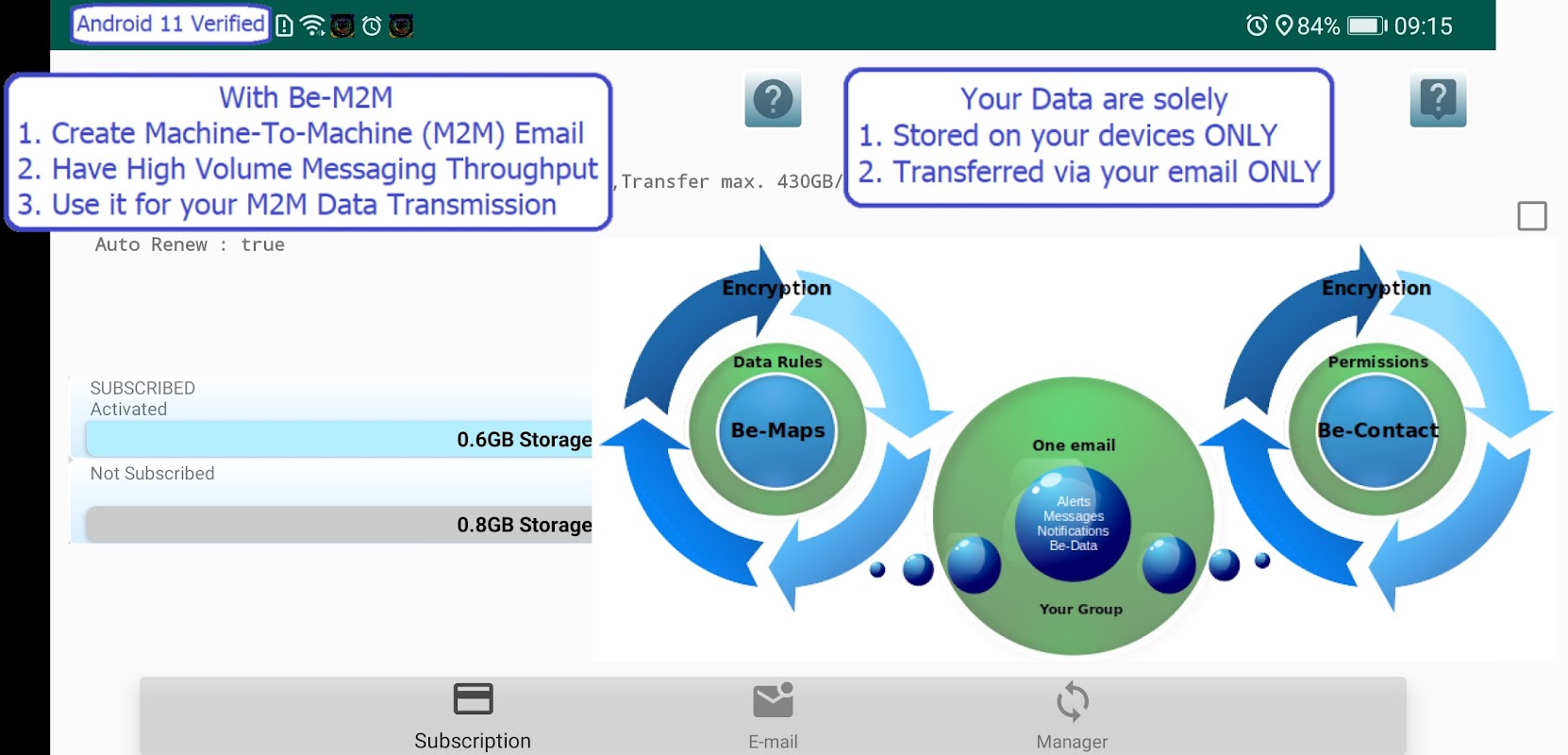 Android 11 Verified

84% 09:15

With Be-M2M
1. Create Machine-To-Machine (M2M) Email
2. Have High Volume Messaging Throughput
3. Use it for your M2M Data Transmission

,Transfer max. 430GB/

Your Data are solely
1. Stored on your devices ONLY
2. Transferred via your email ONLY

Auto Renew : true

SUBSCRIBED
Activated
0.6GB Storage

Not Subscribed
0.8GB Storage

Encryption
Data Rules
Be-Maps

One email
Alerts
Messages
Notifications
Be-Data
Your Group

Encryption
Permissions
Be-Contact

Subscription
E-mail
Manager